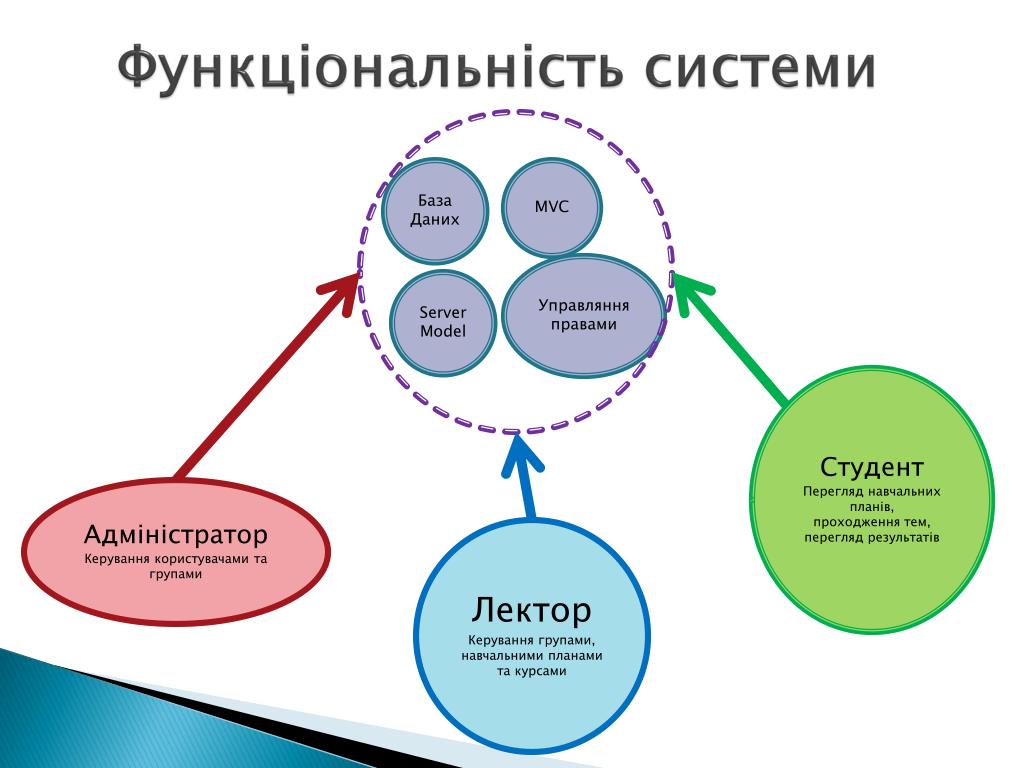 Функціональність системи

База Даних

MVC

Server Model

Управляння правами

Адміністратор
Керування користувачами та групами

Лектор
Керування групами, навчальними планами та курсами

Студент
Перегляд навчальних планів, проходження тем, перегляд результатів